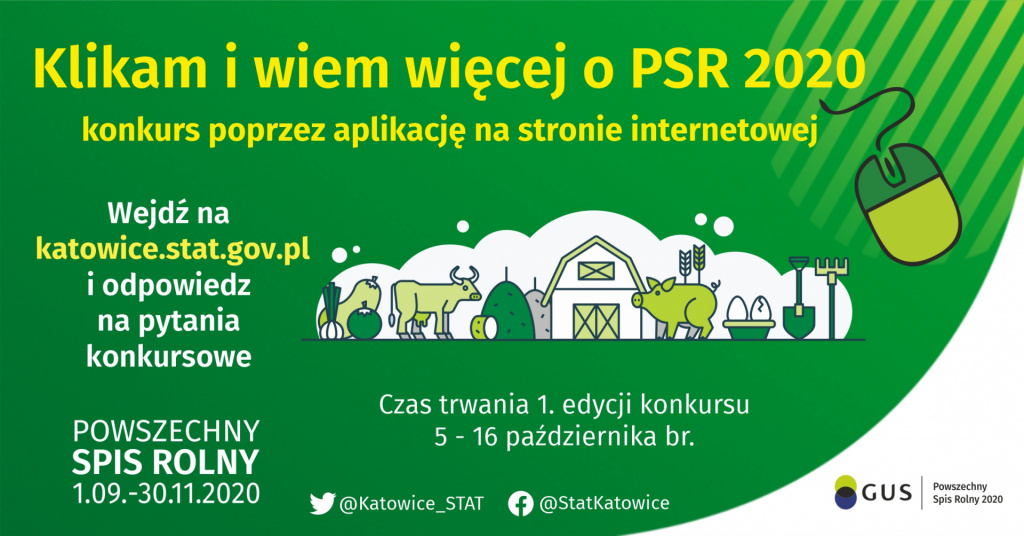 Klikam i wiem więcej o PSR 2020
konkurs poprzez aplikację na stronie internetowej

Wejdź na
katowice.stat.gov.pl
i odpowiedz
na pytania
konkursowe

Czas trwania 1. edycji konkursu
5 - 16 października br.

POWSZECHNY
SPIS ROLNY
1.09.-30.11.2020

@Katowice_STAT
@StatKatowice

GUS
Powszechny
Spis Rolny 2020